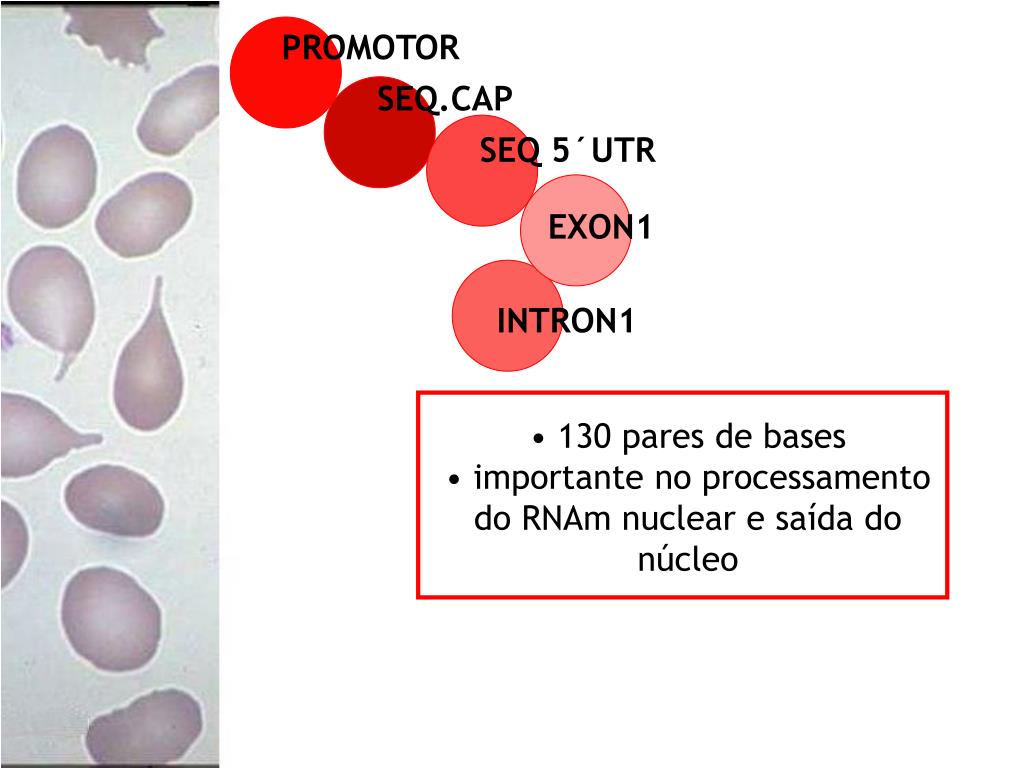 PROMOTOR

SEQ.CAP

SEQ 5´UTR

EXON1

INTRON1

• 130 pares de bases
• importante no processamento do RNAm nuclear e saída do núcleo